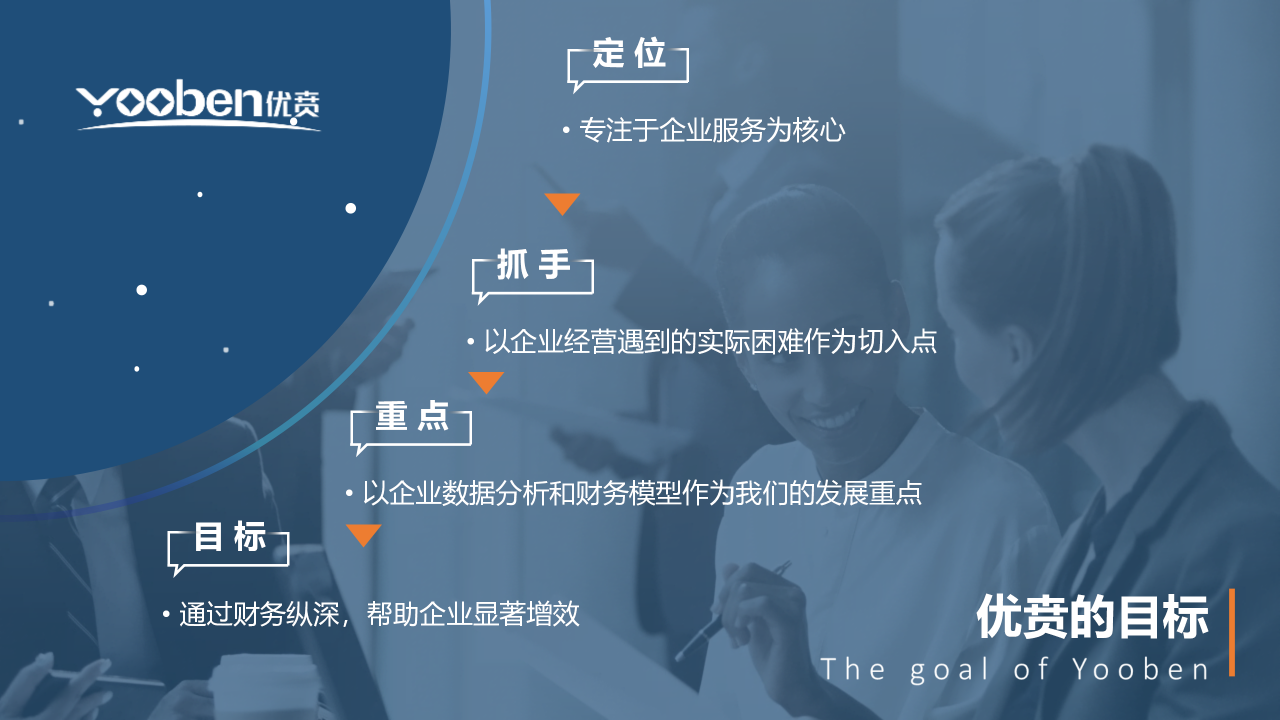 Yooben优贲

定位

• 专注于企业服务为核心

抓手

• 以企业经营遇到的实际困难作为切入点

重点

• 以企业数据分析和财务模型作为我们的发展重点

目标

• 通过财务纵深，帮助企业显著增效

优贲的目标
The goal of Yooben